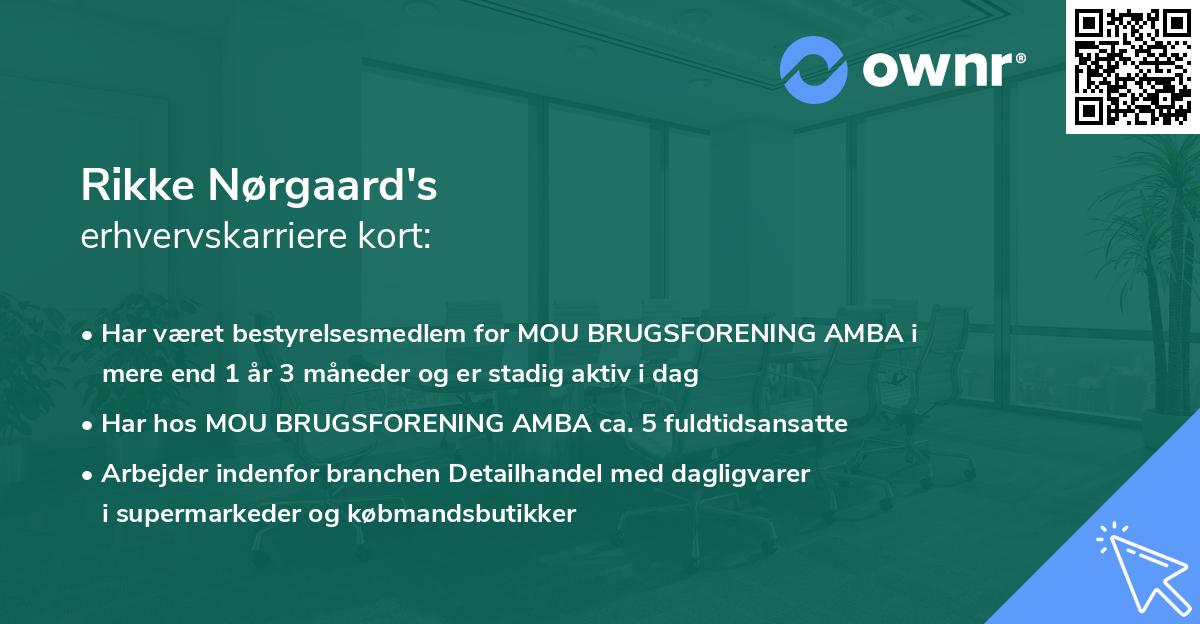 ownr®

Rikke Nørgaard's
erhvervskarriere kort:

• Har været bestyrelsesmedlem for MOU BRUGSFORENING AMBA i mere end 1 år 3 måneder og er stadig aktiv i dag

• Har hos MOU BRUGSFORENING AMBA ca. 5 fuldtidsansatte

• Arbejder indenfor branchen Detailhandel med dagligvarer i supermarkeder og købmandsbutikker